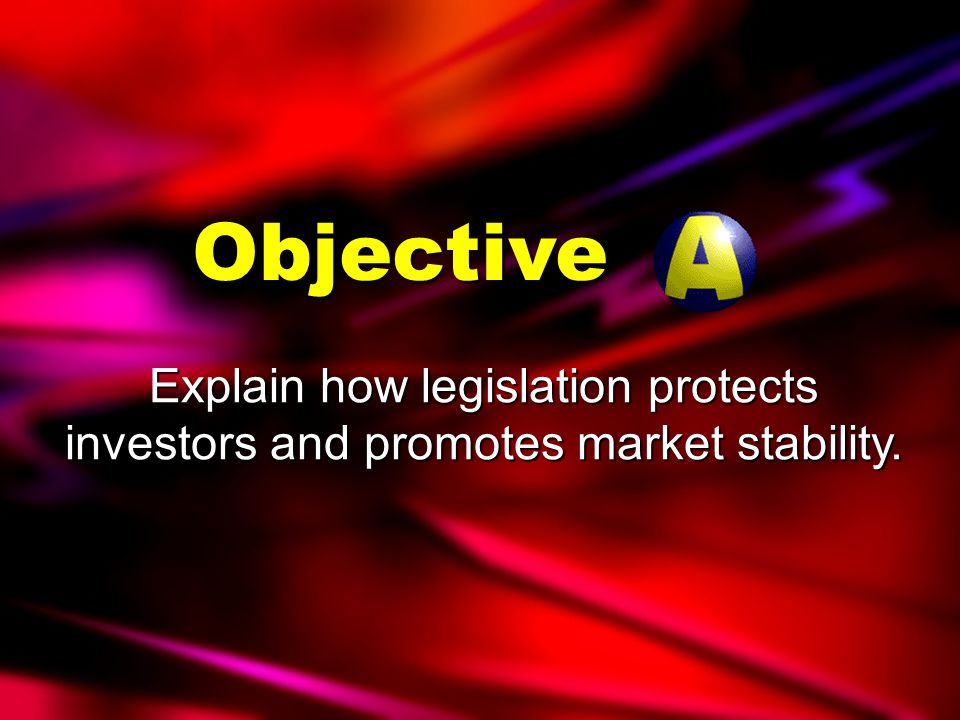 Objective A

Explain how legislation protects investors and promotes market stability.